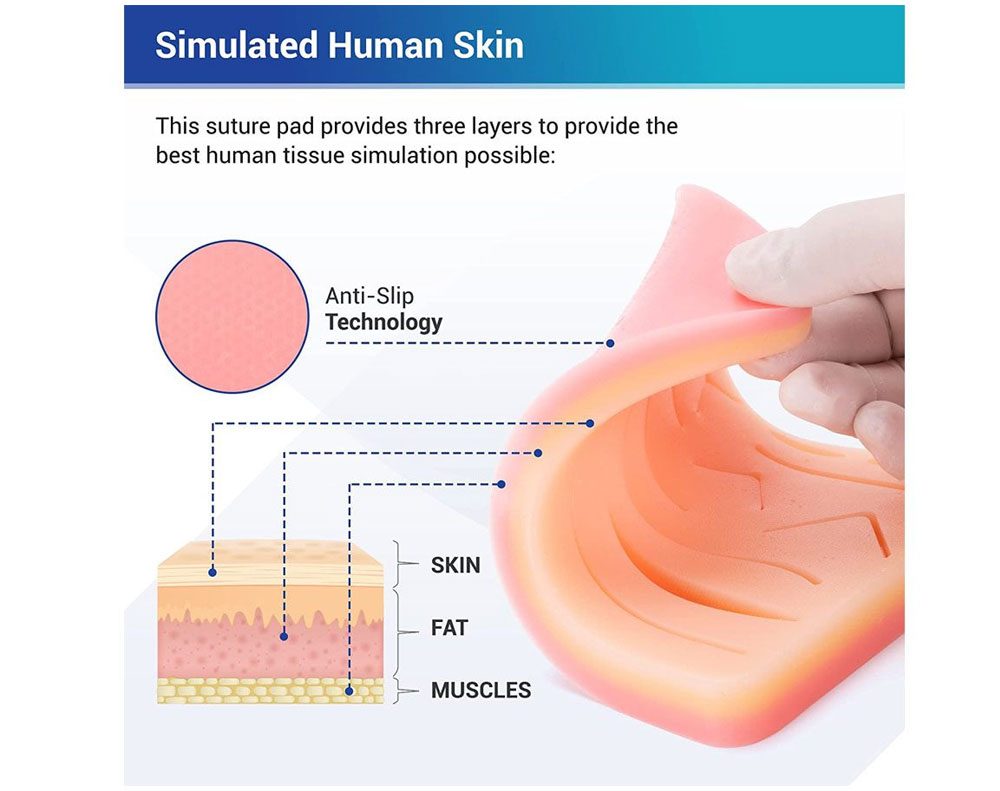 Simulated Human Skin

This suture pad provides three layers to provide the best human tissue simulation possible:

Anti-Slip
Technology

SKIN

FAT

MUSCLES